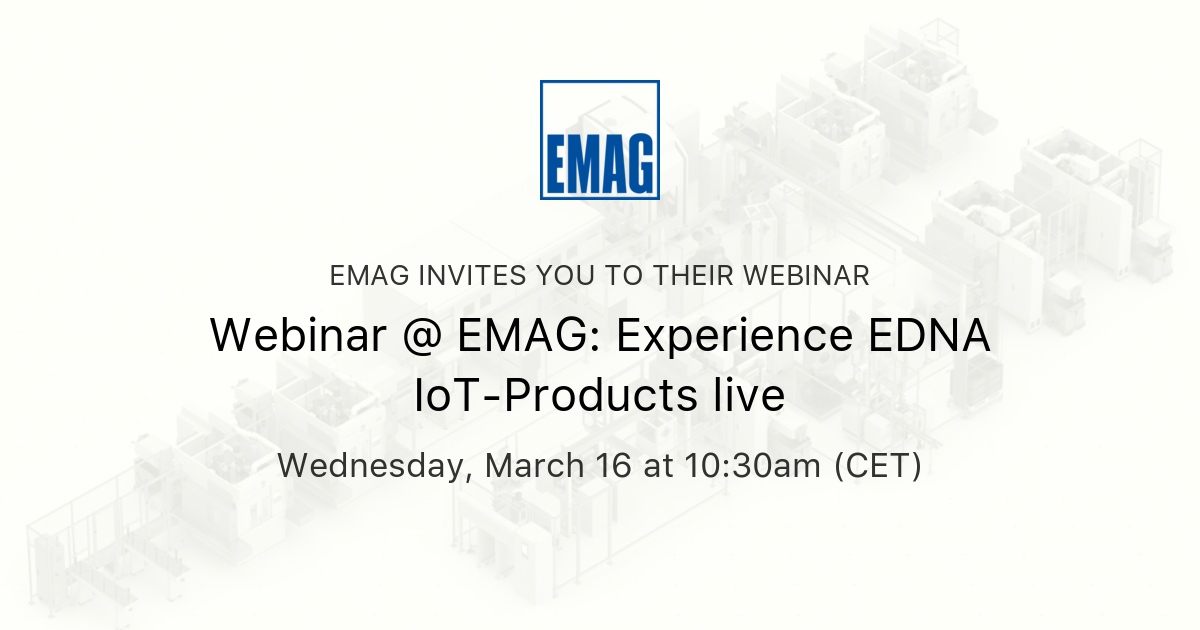 EMAG

EMAG INVITES YOU TO THEIR WEBINAR

Webinar @ EMAG: Experience EDNA IoT-Products live

Wednesday, March 16 at 10:30am (CET)